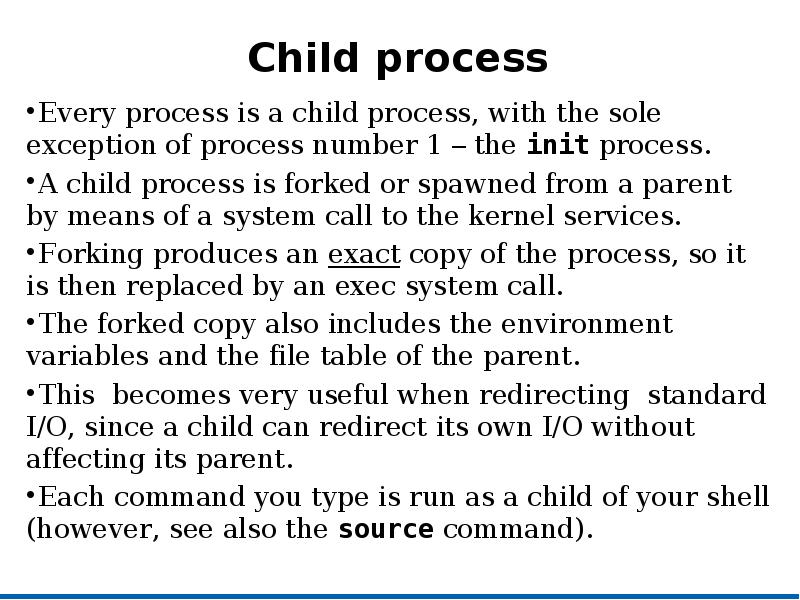 Child process

•Every process is a child process, with the sole exception of process number 1 – the init process.

•A child process is forked or spawned from a parent by means of a system call to the kernel services.

•Forking produces an exact copy of the process, so it is then replaced by an exec system call.

•The forked copy also includes the environment variables and the file table of the parent.

•This becomes very useful when redirecting standard I/O, since a child can redirect its own I/O without affecting its parent.

•Each command you type is run as a child of your shell (however, see also the source command).